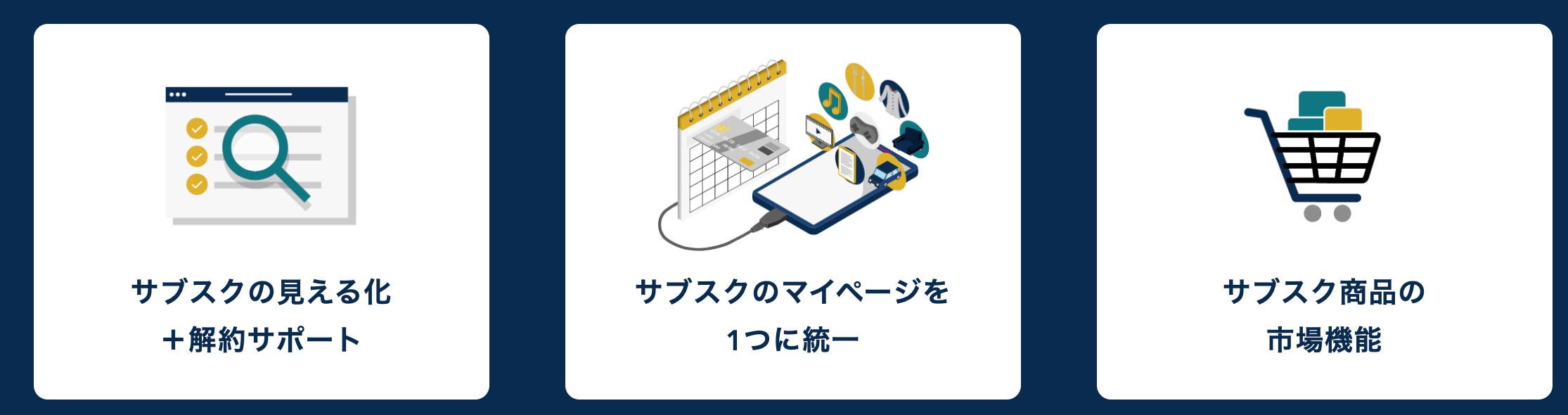 サブスクの見える化
＋解約サポート

サブスクのマイページを
1つに統一

サブスク商品の
市場機能